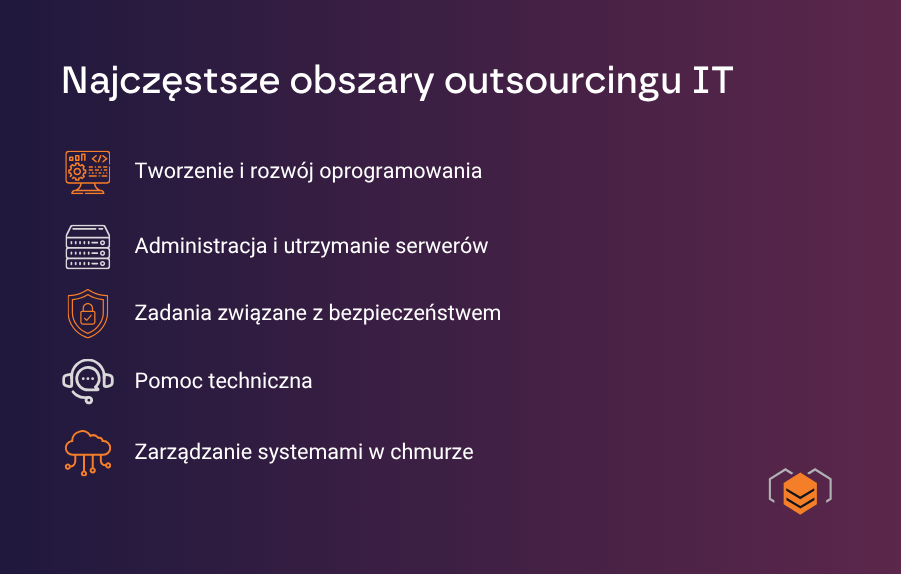 Najczęstsze obszary outsourcingu IT

Tworzenie i rozwój oprogramowania

Administracja i utrzymanie serwerów

Zadania związane z bezpieczeństwem

Pomoc techniczna

Zarządzanie systemami w chmurze